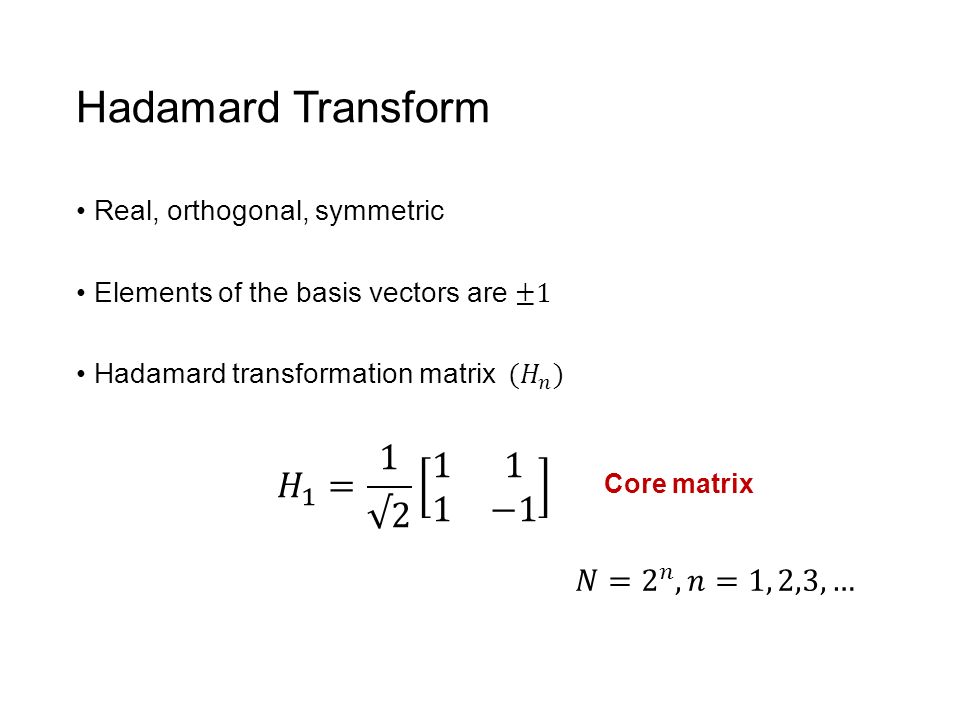 Hadamard Transform

• Real, orthogonal, symmetric

• Elements of the basis vectors are $\pm 1$

• Hadamard transformation matrix $(H_n)$

$H_1 = \frac{1}{\sqrt{2}} \begin{bmatrix} 1 & 1 \\ 1 & -1 \end{bmatrix}$

Core matrix

$N = 2^n, n = 1, 2, 3, \ldots$